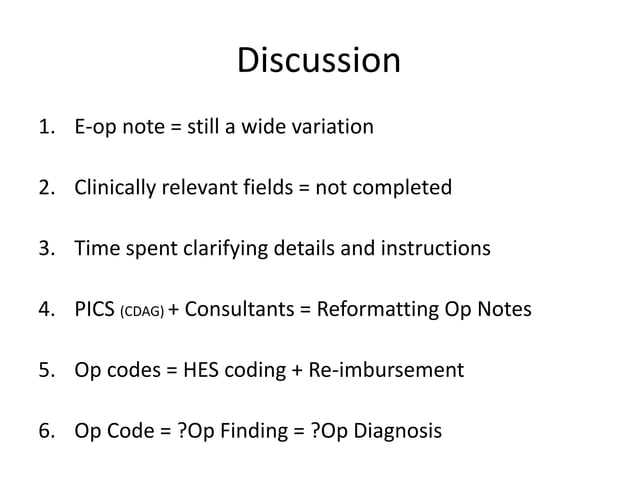 Discussion

1. E-op note = still a wide variation

2. Clinically relevant fields = not completed

3. Time spent clarifying details and instructions

4. PICS (CDAG) + Consultants = Reformatting Op Notes

5. Op codes = HES coding + Re-imbursement

6. Op Code = ?Op Finding = ?Op Diagnosis